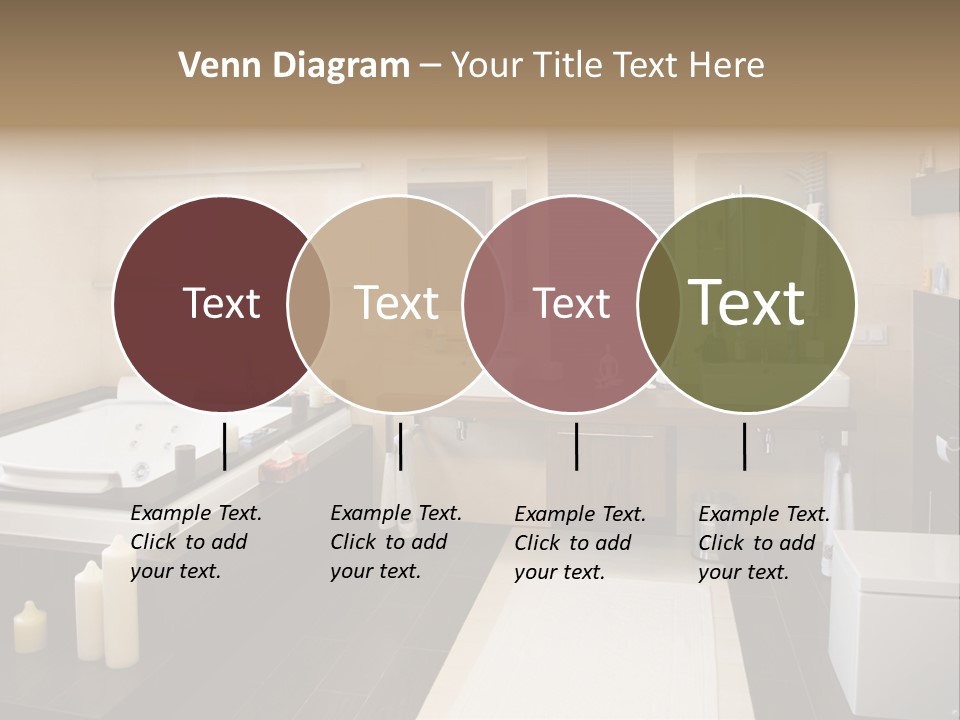 Venn Diagram – Your Title Text Here

Text

Text

Text

Text

Example Text. Click to add your text.

Example Text. Click to add your text.

Example Text. Click to add your text.

Example Text. Click to add your text.